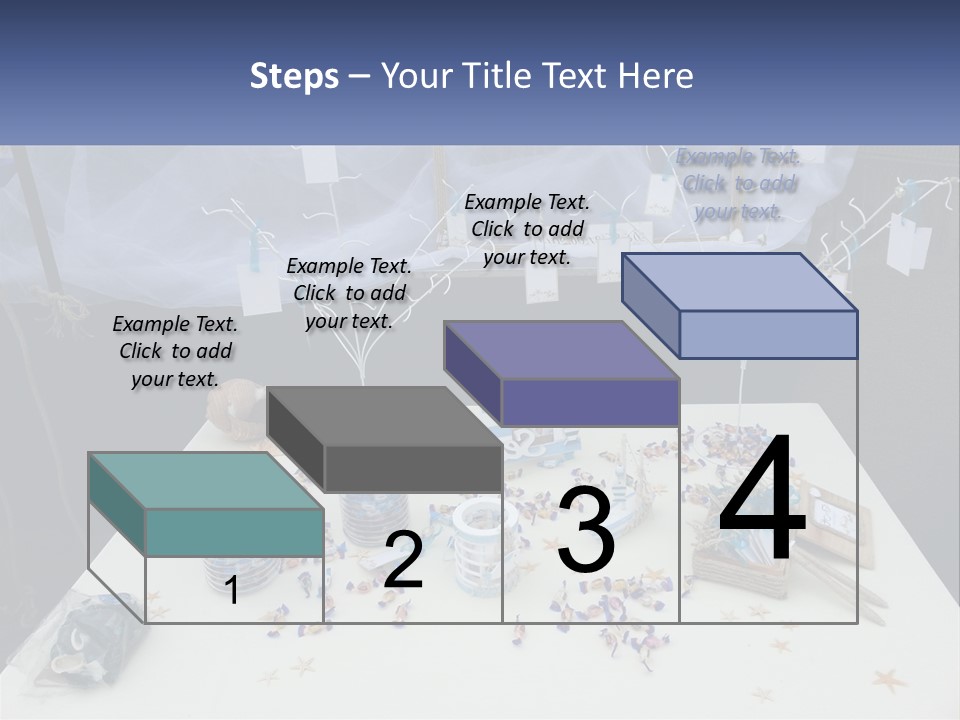 Steps – Your Title Text Here

Example Text. Click to add your text.

Example Text. Click to add your text.

Example Text. Click to add your text.

Example Text. Click to add your text.

1

2

3

4